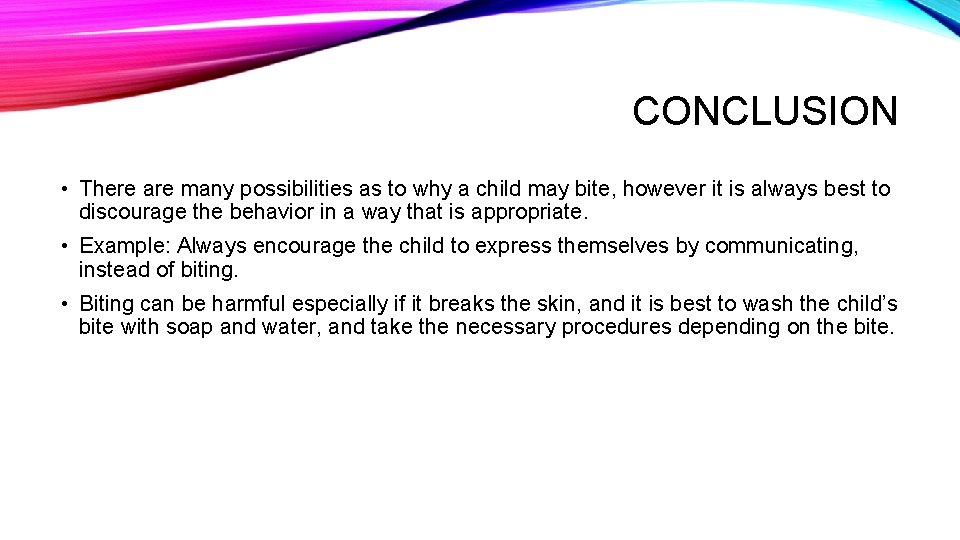 CONCLUSION

• There are many possibilities as to why a child may bite, however it is always best to discourage the behavior in a way that is appropriate.

• Example: Always encourage the child to express themselves by communicating, instead of biting.

• Biting can be harmful especially if it breaks the skin, and it is best to wash the child's bite with soap and water, and take the necessary procedures depending on the bite.